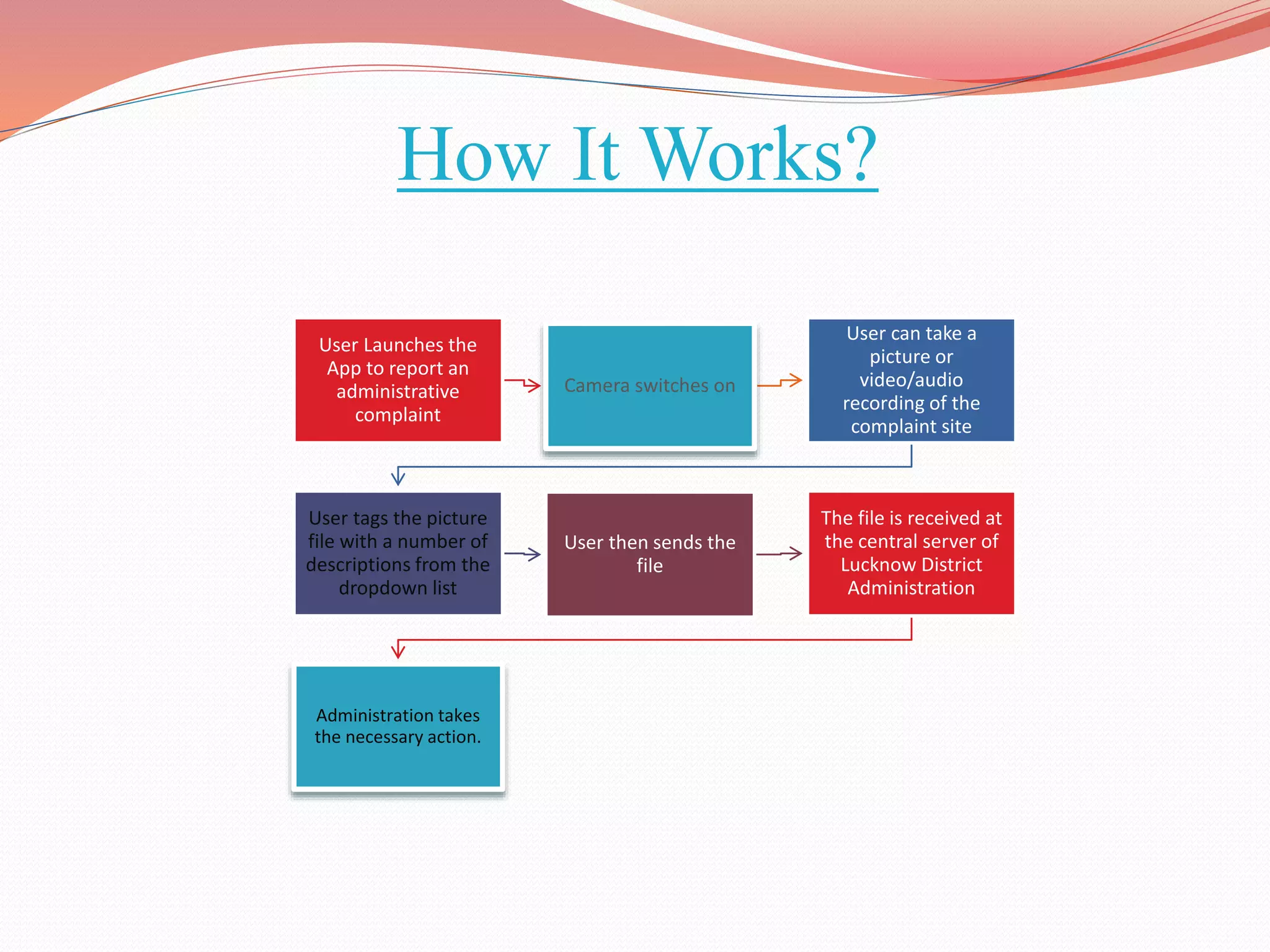 How It Works?

User Launches the App to report an administrative complaint

Camera switches on

User can take a picture or video/audio recording of the complaint site

User tags the picture file with a number of descriptions from the dropdown list

User then sends the file

The file is received at the central server of Lucknow District Administration

Administration takes the necessary action.